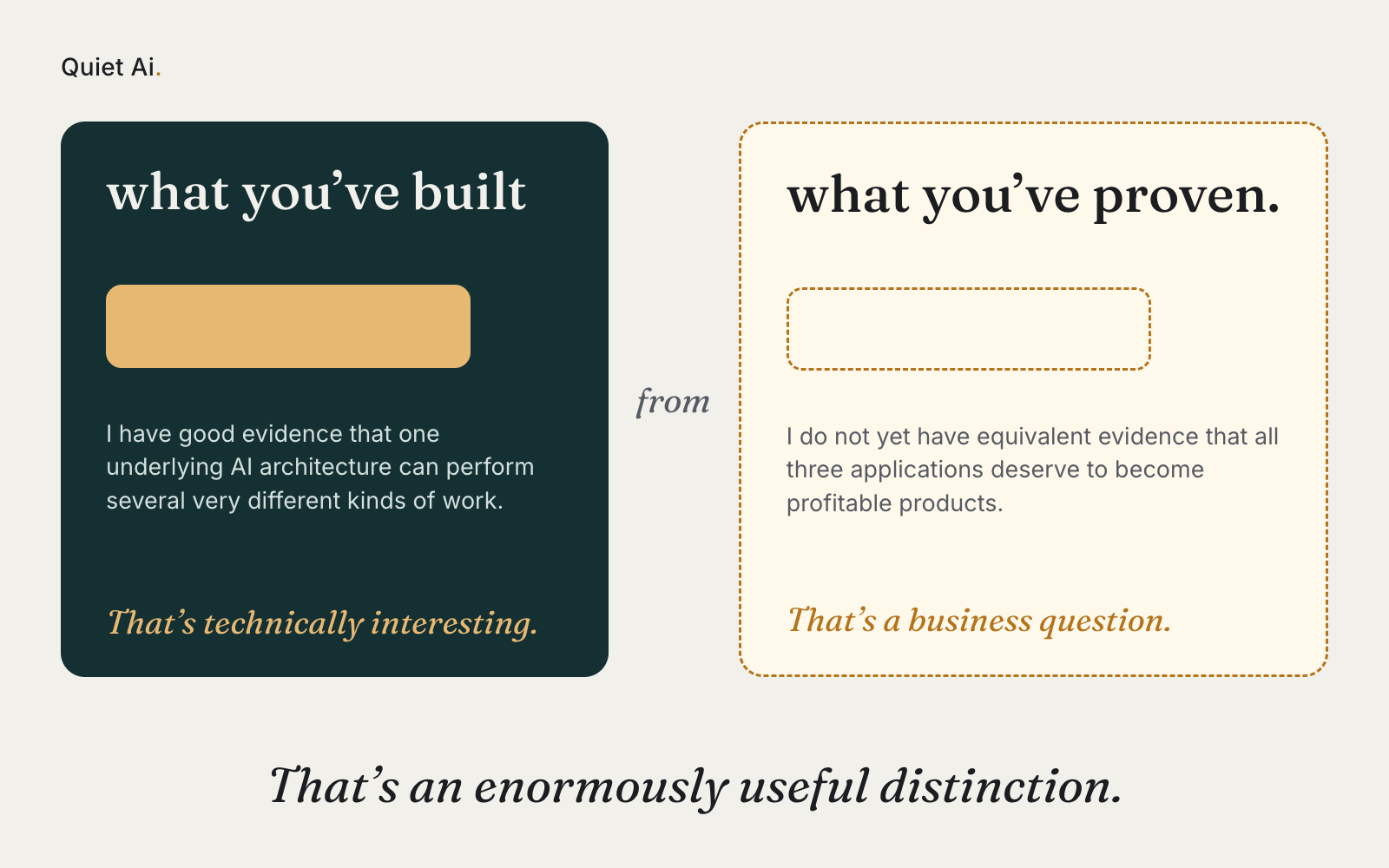 Quiet Ai.

what you’ve built

I have good evidence that one underlying AI architecture can perform several very different kinds of work.

That’s technically interesting.

from

what you’ve proven.

I do not yet have equivalent evidence that all three applications deserve to become profitable products.

That’s a business question.

That’s an enormously useful distinction.